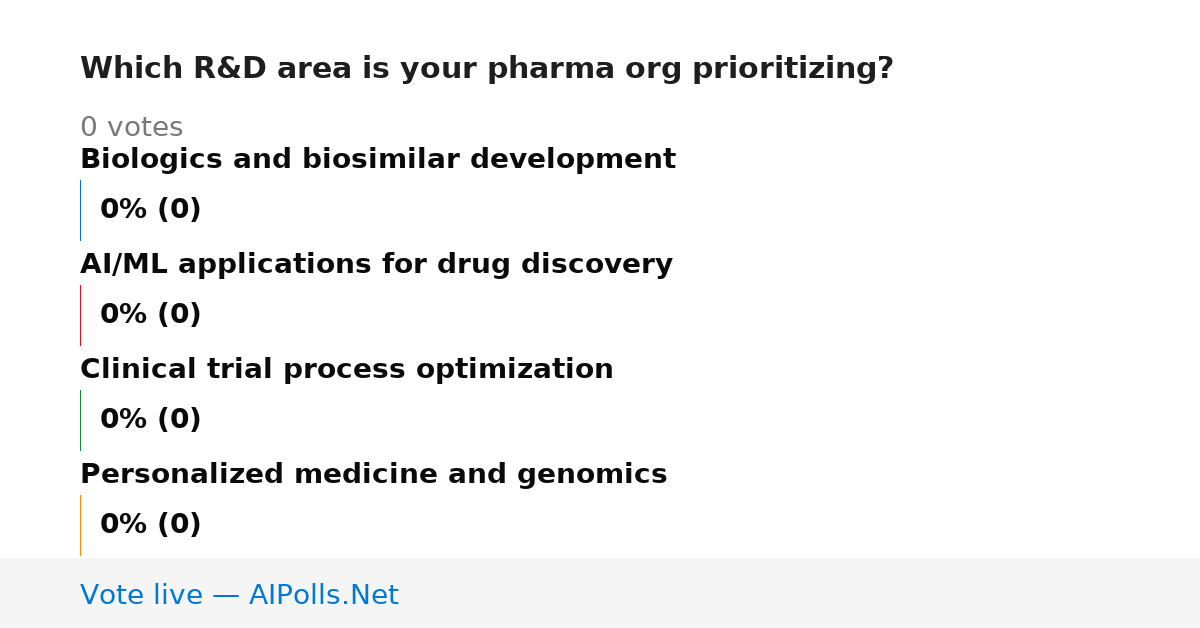 Which R&D area is your pharma org prioritizing?

0 votes

Biologics and biosimilar development

0% (0)

AI/ML applications for drug discovery

0% (0)

Clinical trial process optimization

0% (0)

Personalized medicine and genomics

0% (0)

Vote live — AIPolls.Net